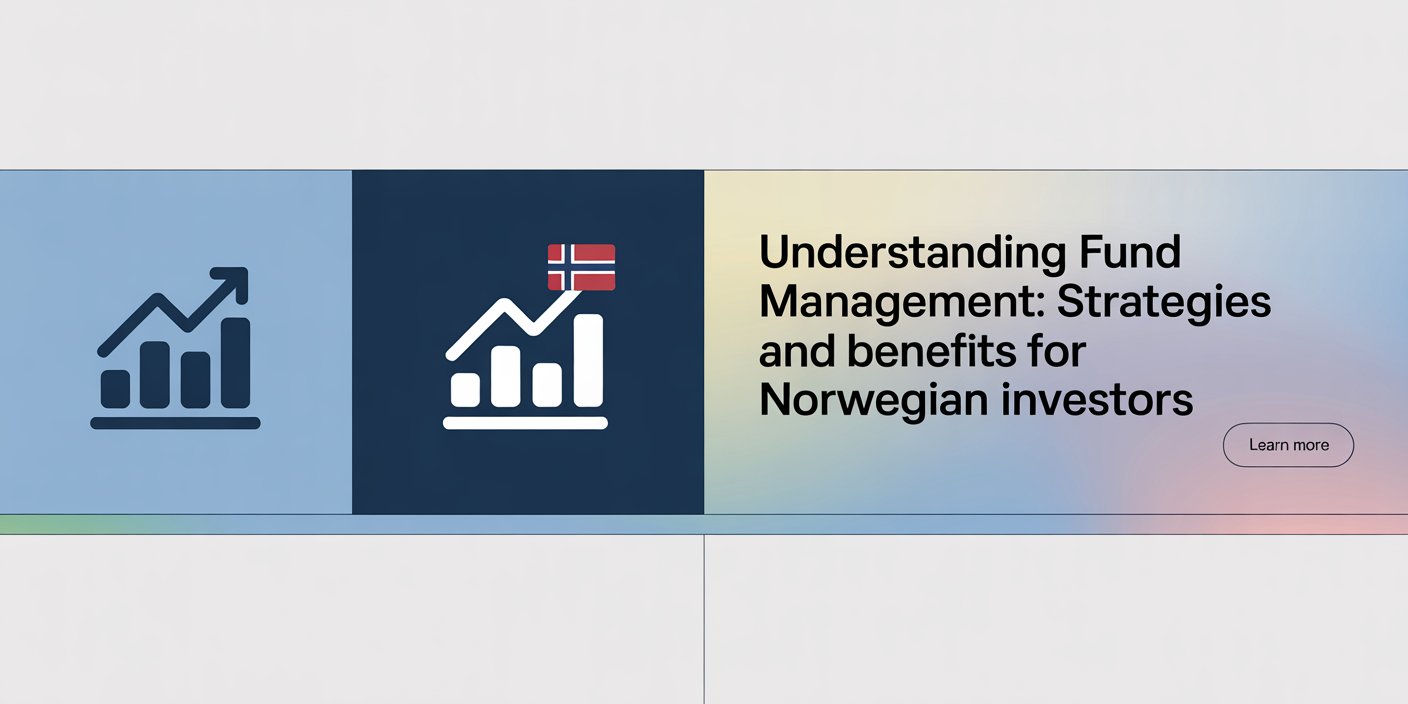 Understanding Fund Management: Strategies and benefits for Norwegian investors

Learn more